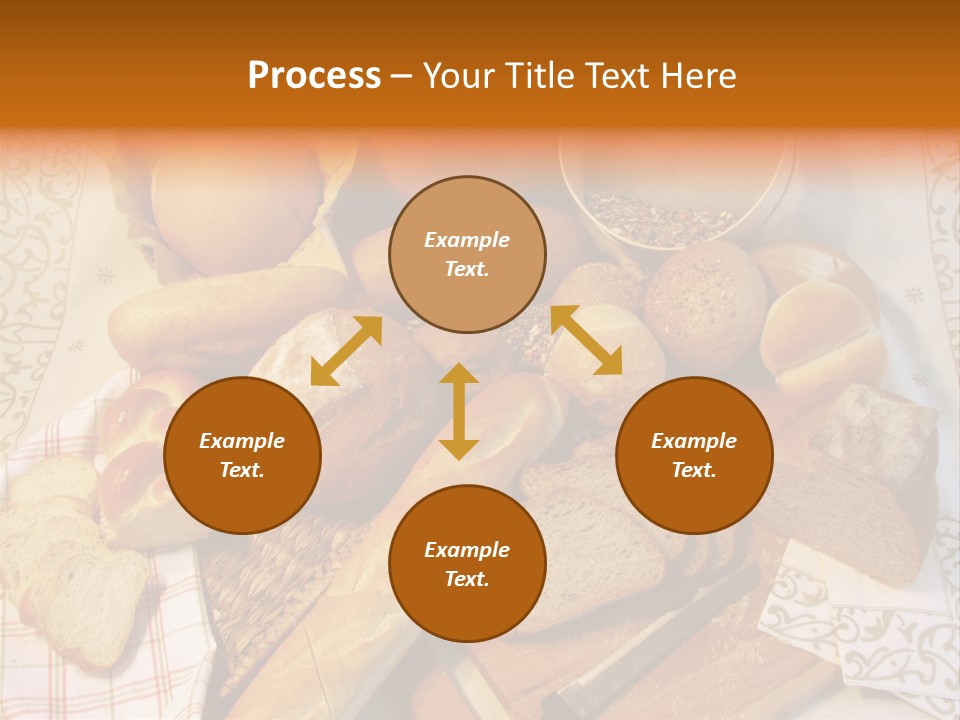 Process – Your Title Text Here

Example Text.

Example Text.

Example Text.

Example Text.